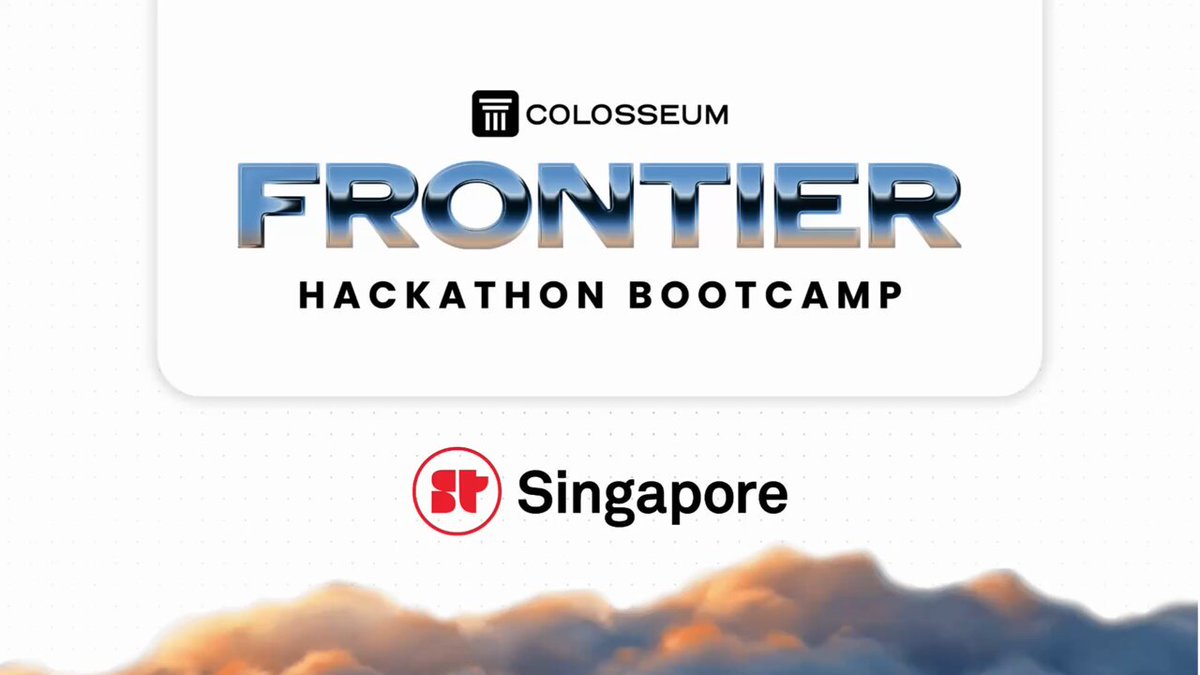 COLOSSEUM

FRONTIER

HACKATHON BOOTCAMP

ST Singapore